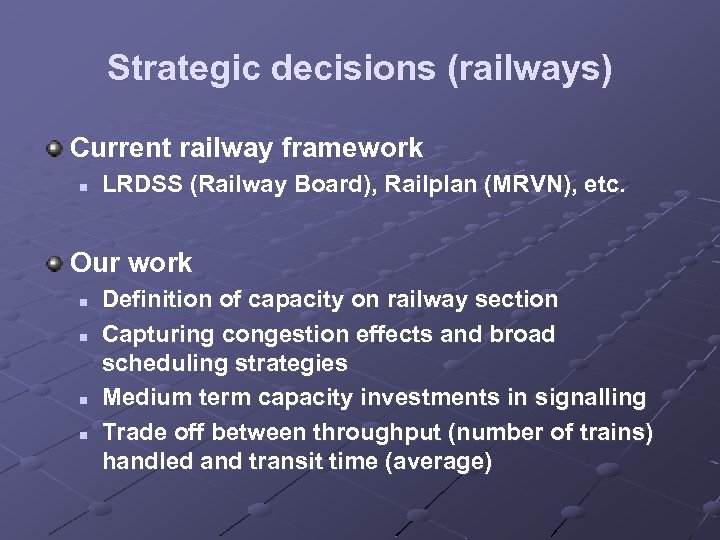 Strategic decisions (railways)

Current railway framework

LRDSS (Railway Board), Railplan (MRVN), etc.

Our work

Definition of capacity on railway section

Capturing congestion effects and broad scheduling strategies

Medium term capacity investments in signalling

Trade off between throughput (number of trains) handled and transit time (average)